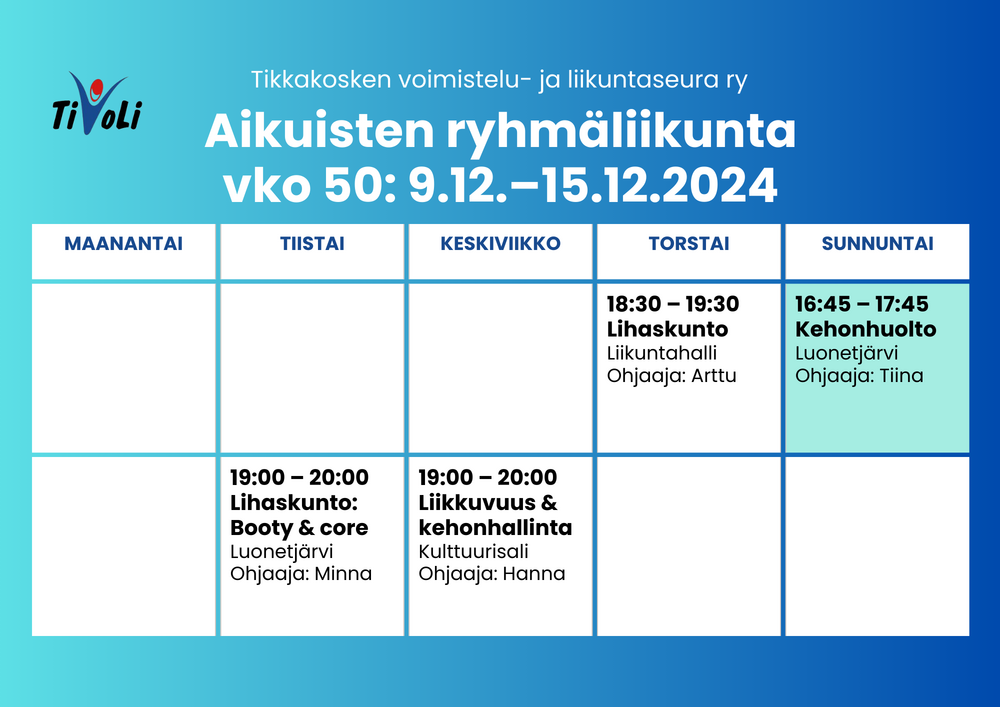 TiVoLi

Tikkakosken voimistelu- ja liikuntaseura ry

Aikuisten ryhmäliikunta
vko 50: 9.12.–15.12.2024

| MAANANTAI | TIISTAI | KESKIVIIKKO | TORSTAI | SUNNUNTAI |
|---|---|---|---|---|
| | | | 18:30 – 19:30 Lihaskunto Liikuntahalli Ohjaaja: Arttu | 16:45 – 17:45 Kehonhuolto Luonetjärvi Ohjaaja: Tiina |
| | 19:00 – 20:00 Lihaskunto: Booty & core Luonetjärvi Ohjaaja: Minna | 19:00 – 20:00 Liikkuvuus & kehonhallinta Kulttuurisali Ohjaaja: Hanna | | |